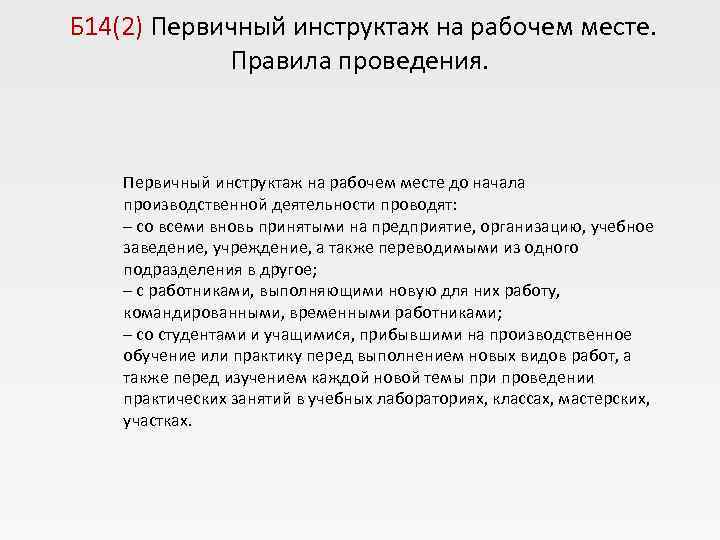 Б14(2) Первичный инструктаж на рабочем месте. Правила проведения.

Первичный инструктаж на рабочем месте до начала производственной деятельности проводят:
– со всеми вновь принятыми на предприятие, организацию, учебное заведение, учреждение, а также переводимыми из одного подразделения в другое;
– с работниками, выполняющими новую для них работу, командированными, временными работниками;
– со студентами и учащимися, прибывшими на производственное обучение или практику перед выполнением новых видов работ, а также перед изучением каждой новой темы при проведении практических занятий в учебных лабораториях, классах, мастерских, участках.